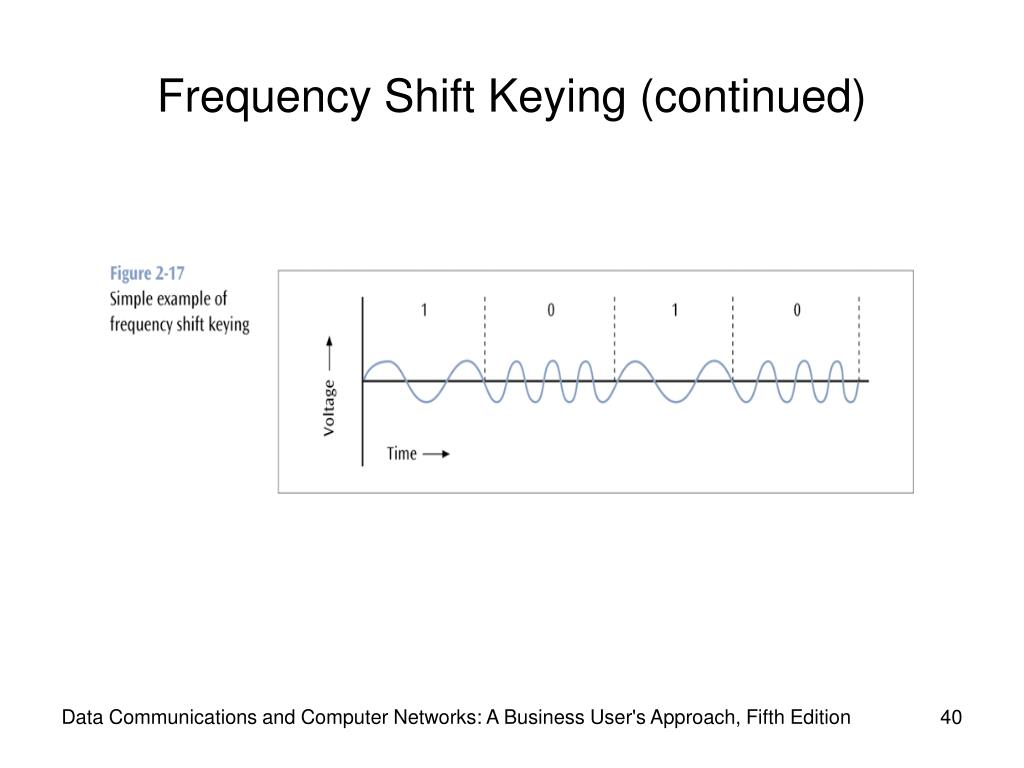 Frequency Shift Keying (continued)

Figure 2-17
Simple example of frequency shift keying

1 0 1 0

Voltage

Time

Data Communications and Computer Networks: A Business User's Approach, Fifth Edition

40